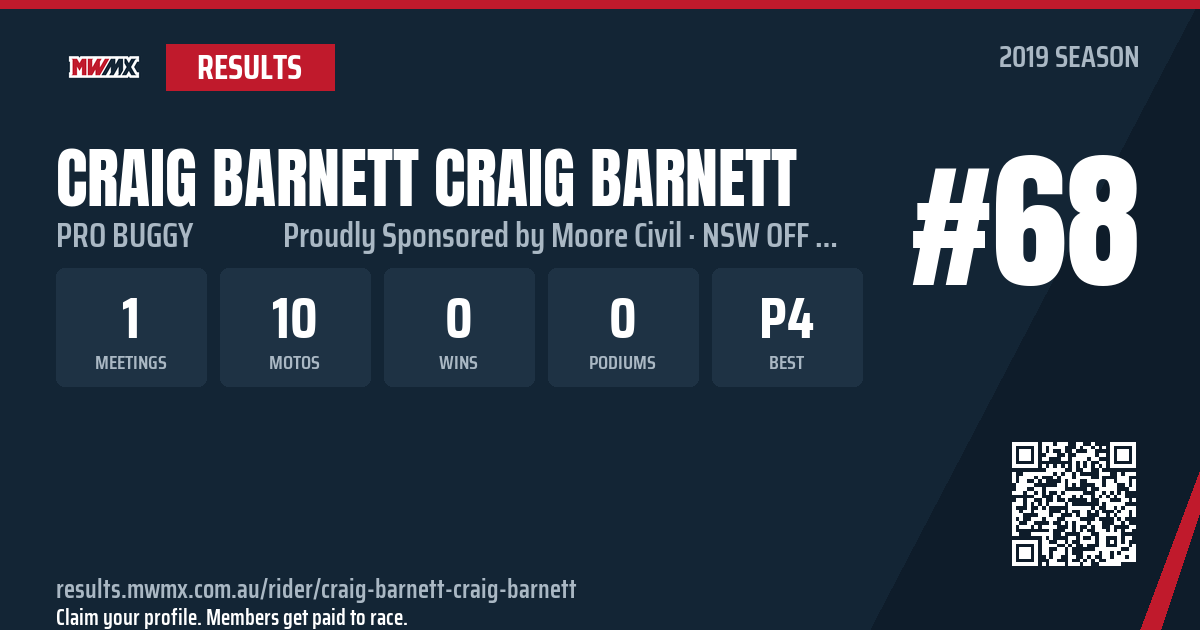 MWMX RESULTS

2019 SEASON

CRAIG BARNETT CRAIG BARNETT

PRO BUGGY

Proudly Sponsored by Moore Civil · NSW OFF ...

#68

1
MEETINGS

10
MOTOS

0
WINS

0
PODIUMS

P4
BEST

results.mwmx.com.au/rider/craig-barnett-craig-barnett
Claim your profile. Members get paid to race.